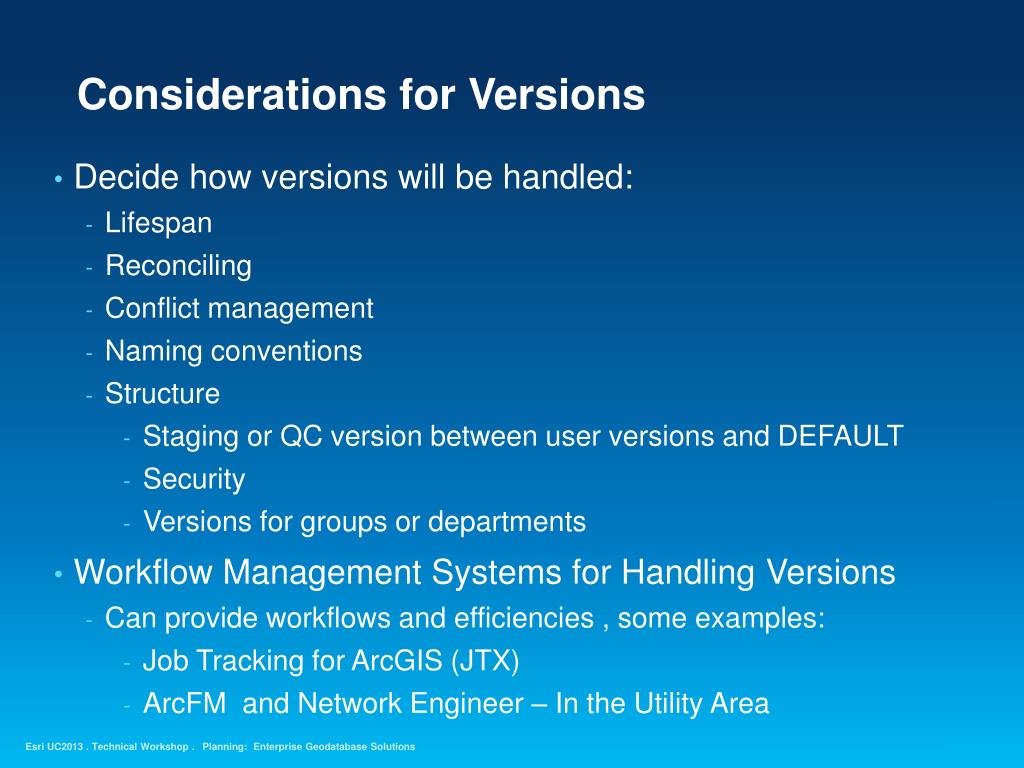 Considerations for Versions

• Decide how versions will be handled:
- Lifespan
- Reconciling
- Conflict management
- Naming conventions
- Structure
- Staging or QC version between user versions and DEFAULT
- Security
- Versions for groups or departments

• Workflow Management Systems for Handling Versions
- Can provide workflows and efficiencies , some examples:
- Job Tracking for ArcGIS (JTX)
- ArcFM and Network Engineer – In the Utility Area

Esri UC2013 . Technical Workshop . Planning: Enterprise Geodatabase Solutions